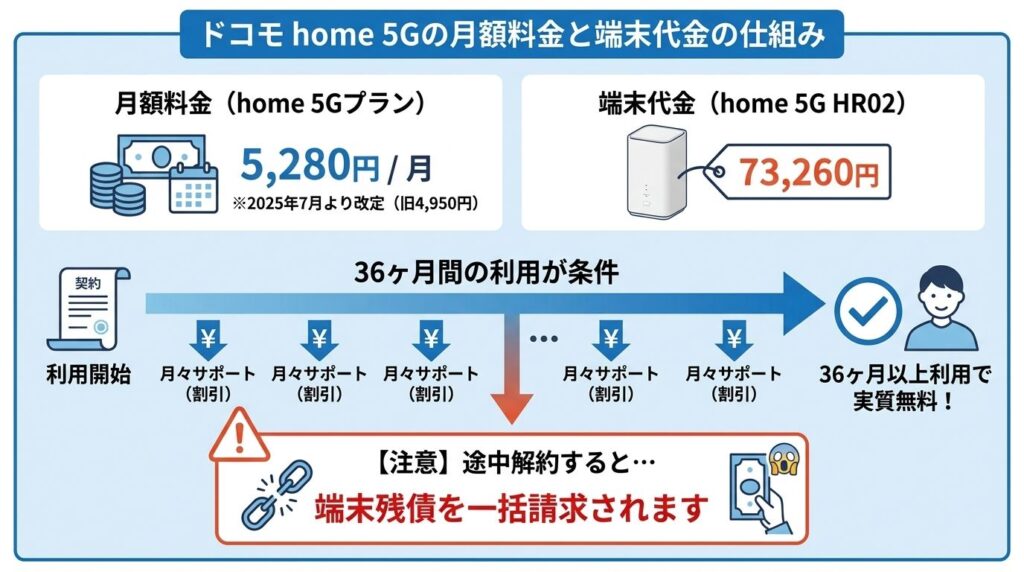 ドコモ home 5Gの月額料金と端末代金の仕組み

月額料金（home 5Gプラン）

5,280円 / 月
※2025年7月より改定（旧4,950円）

端末代金（home 5G HR02）

73,260円

契約

36ヶ月間の利用が条件

利用開始

¥
月々サポート（割引）

¥
月々サポート（割引）

¥
月々サポート（割引）

…

¥
月々サポート（割引）

¥
月々サポート（割引）

36ヶ月以上利用で実質無料！

【注意】途中解約すると…
端末残債を一括請求されます